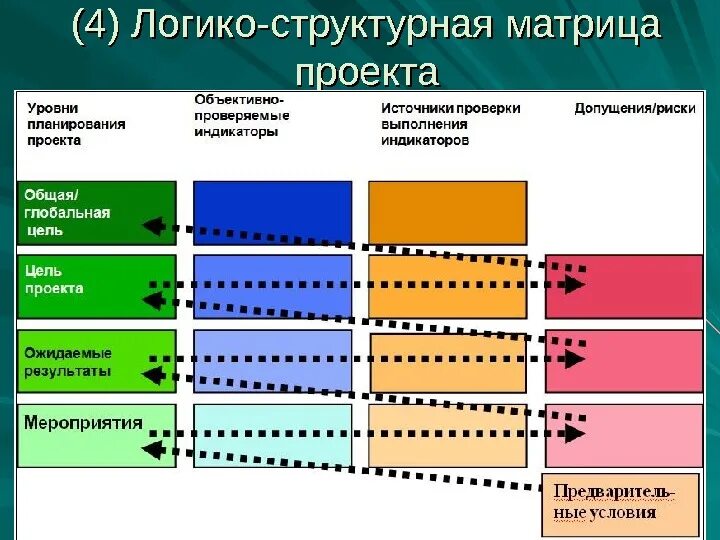 (4) Логико-структурная матрица проекта

Уровни планирования проекта

Объективно-проверяемые индикаторы

Источники проверки выполнения индикаторов

Допущения/риски

Общая/ глобальная цель

Цель проекта

Ожидаемые результаты

Мероприятия

Предварительные условия